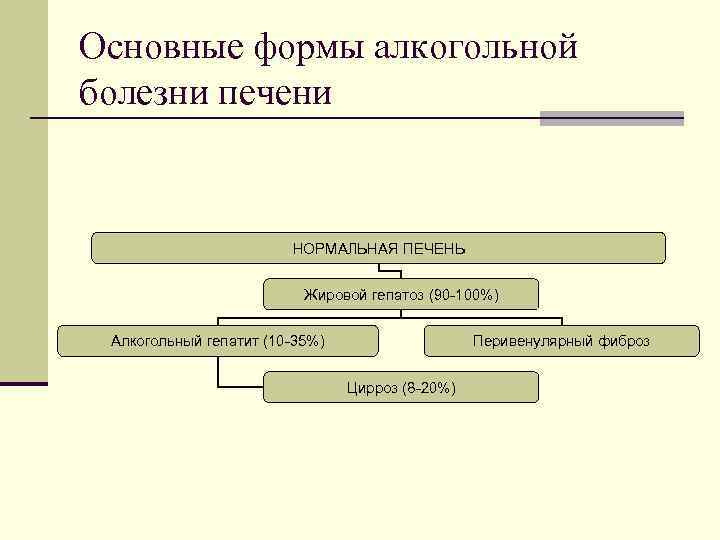 Основные формы алкогольной болезни печени

НОРМАЛЬНАЯ ПЕЧЕНЬ

Жировой гепатоз (90-100%)

Алкогольный гепатит (10-35%)

Перивенулярный фиброз

Цирроз (8-20%)